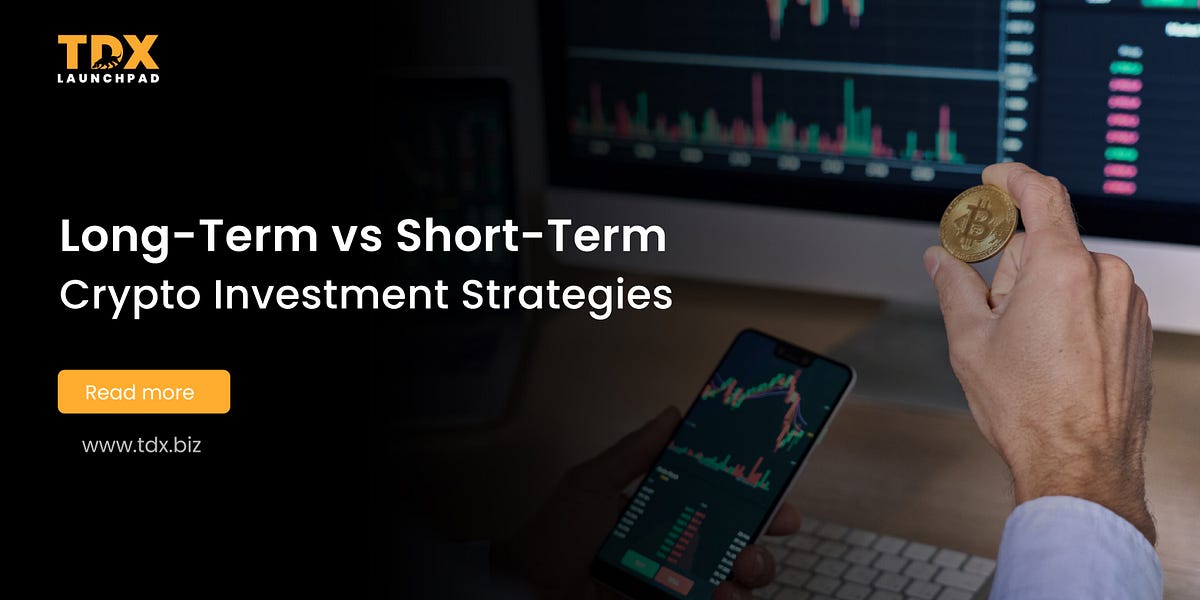 TDX
LAUNCHPAD

Long-Term vs Short-Term
Crypto Investment Strategies

Read more

www.tdx.biz